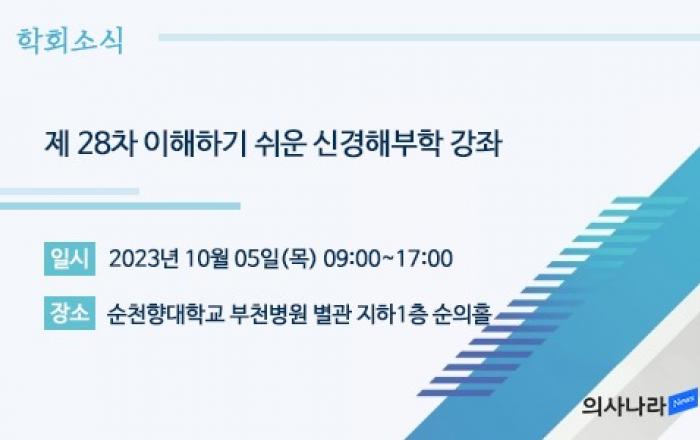 학회소식

제 28차 이해하기 쉬운 신경해부학 강좌

일시 2023년 10월 05일(목) 09:00~17:00

장소 순천향대학교 부천병원 별관 지하1층 순의홀

의사나라 News